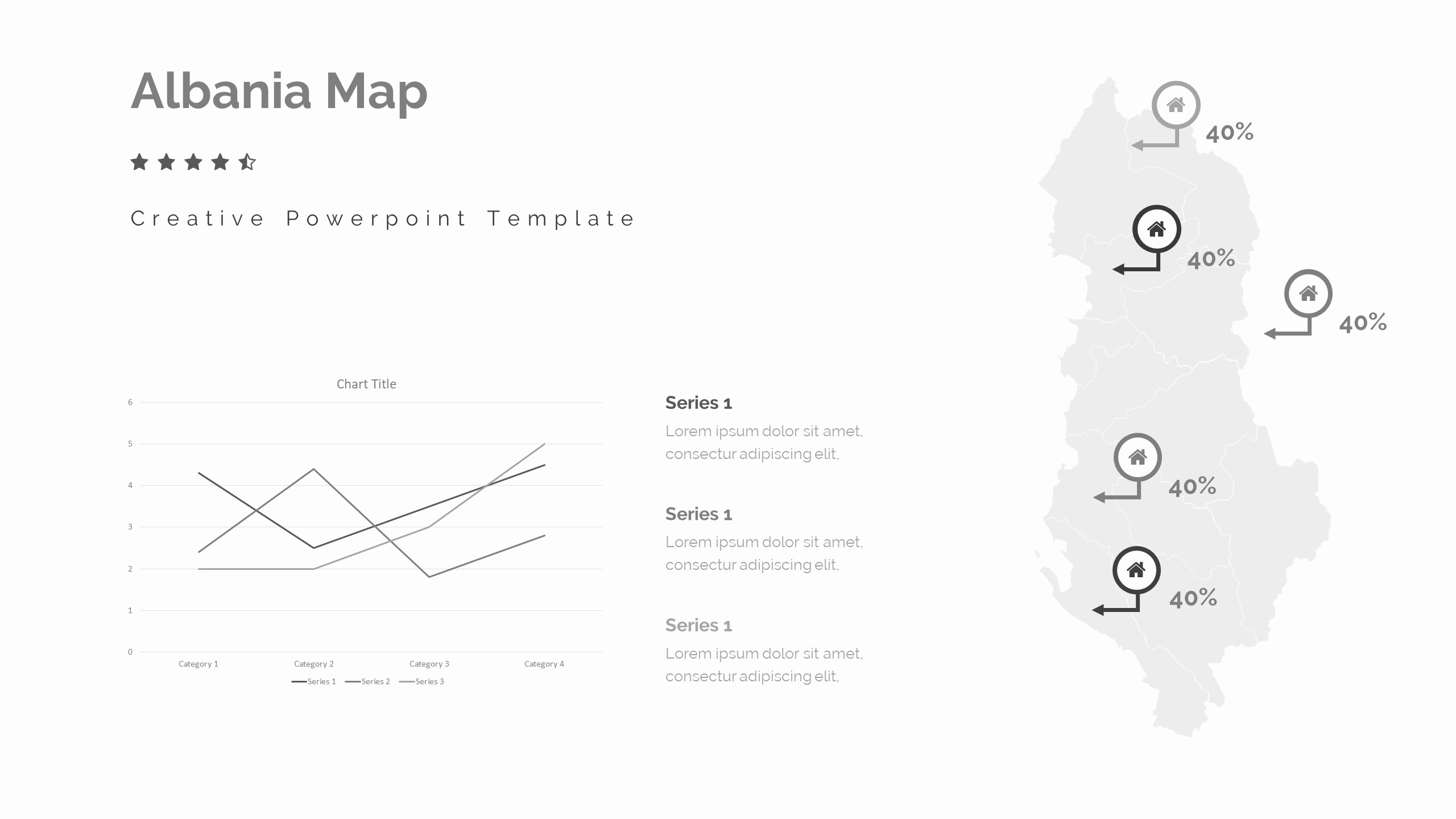 Albania Map

Creative Powerpoint Template

Chart Title

6
5
4
3
2
1
0

Category 1
Category 2
Category 3
Category 4

Series 1
Series 2
Series 3

Series 1
Lorem ipsum dolor sit amet, consectur adipiscing elit,

Series 1
Lorem ipsum dolor sit amet, consectur adipiscing elit,

Series 1
Lorem ipsum dolor sit amet, consectur adipiscing elit,

40%
40%
40%
40%
40%